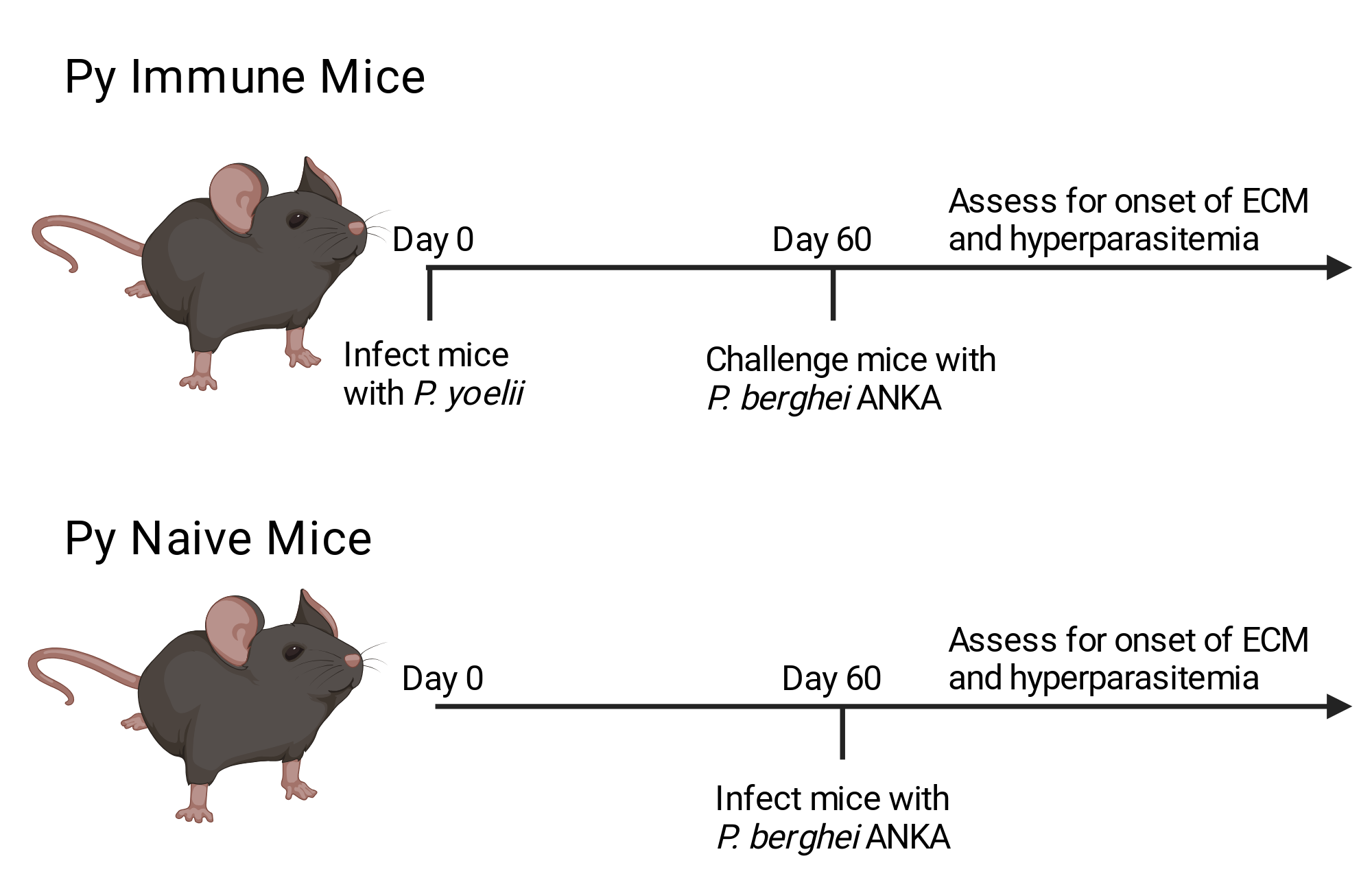 Py Immune Mice

Day 0

Day 60

Assess for onset of ECM and hyperparasitemia

Infect mice with P. yoelii

Challenge mice with P. berghei ANKA

Py Naive Mice

Day 0

Day 60

Assess for onset of ECM and hyperparasitemia

Infect mice with P. berghei ANKA